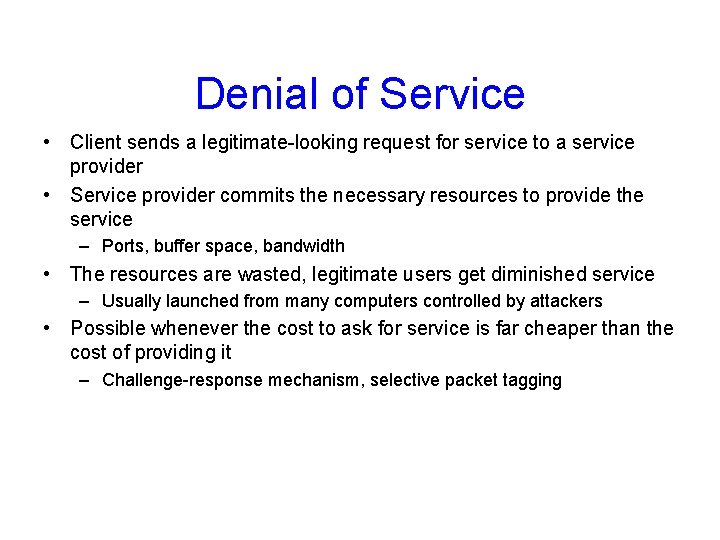 Denial of Service

• Client sends a legitimate-looking request for service to a service provider
• Service provider commits the necessary resources to provide the service
– Ports, buffer space, bandwidth
• The resources are wasted, legitimate users get diminished service
– Usually launched from many computers controlled by attackers
• Possible whenever the cost to ask for service is far cheaper than the cost of providing it
– Challenge-response mechanism, selective packet tagging